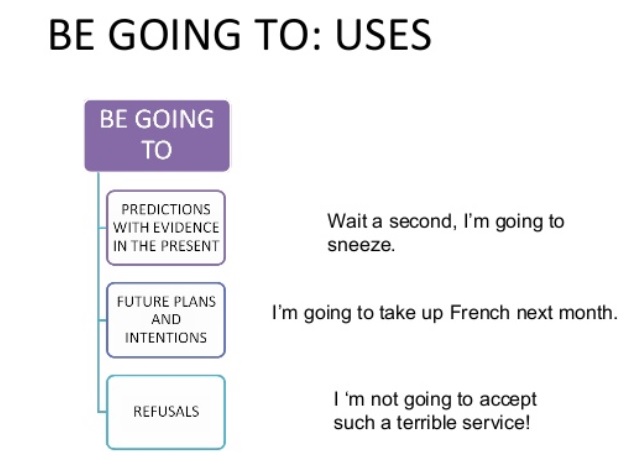 BE GOING TO: USES

BE GOING TO

PREDICTIONS WITH EVIDENCE IN THE PRESENT

Wait a second, I'm going to sneeze.

FUTURE PLANS AND INTENTIONS

I'm going to take up French next month.

REFUSALS

I 'm not going to accept such a terrible service!